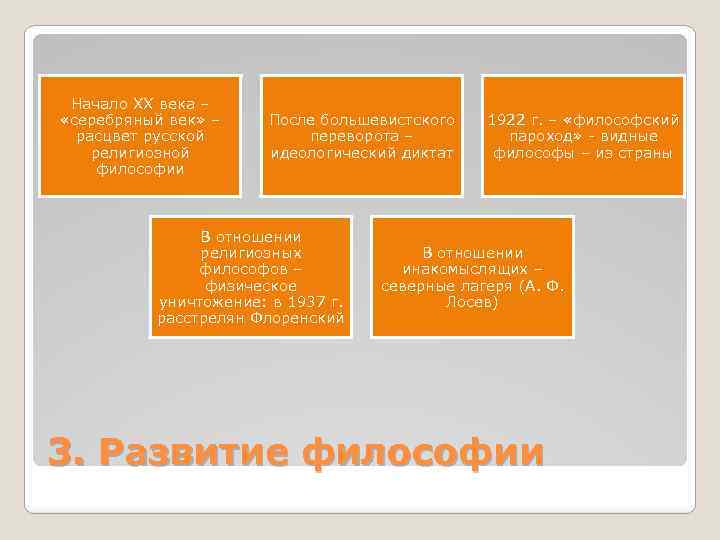 Начало XX века – «серебряный век» – расцвет русской религиозной философии

После большевистского переворота – идеологический диктат

1922 г. – «философский пароход» - видные философы – из страны

В отношении религиозных философов – физическое уничтожение: в 1937 г. расстрелян Флоренский

В отношении инакомыслящих – северные лагеря (А. Ф. Лосев)

3. Развитие философии